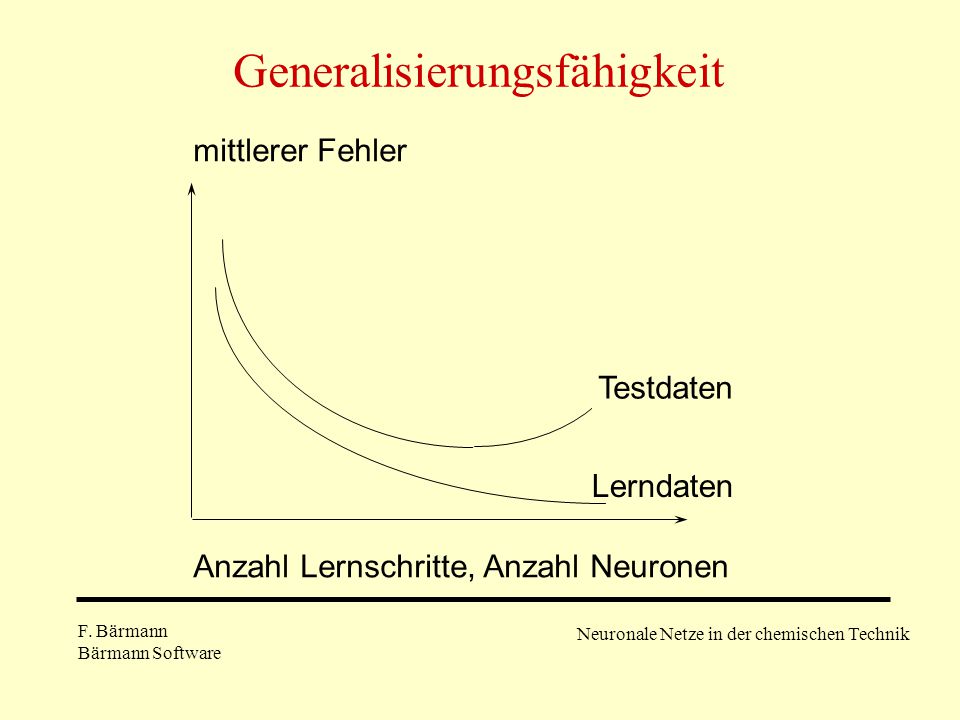 Generalisierungsfähigkeit

mittlerer Fehler

Testdaten

Lerndaten

Anzahl Lernschritte, Anzahl Neuronen

F. Bärmann
Bärmann Software

Neuronale Netze in der chemischen Technik